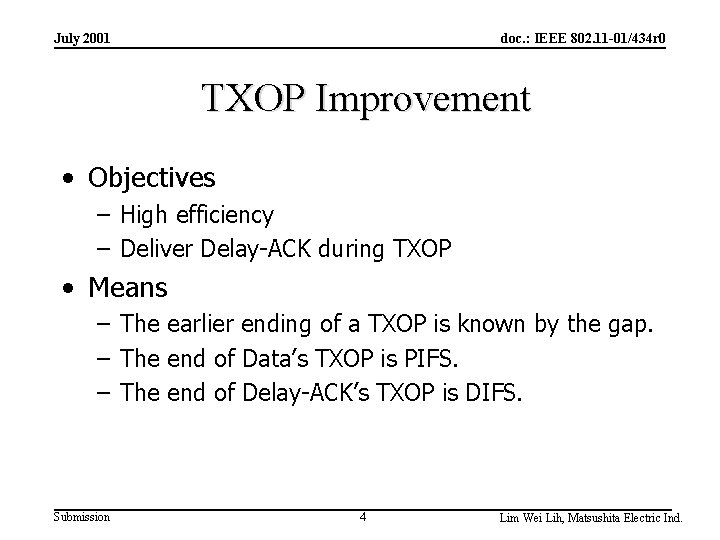 July 2001

doc.: IEEE 802.11-01/434r0

TXOP Improvement

• Objectives
– High efficiency
– Deliver Delay-ACK during TXOP

• Means
– The earlier ending of a TXOP is known by the gap.
– The end of Data's TXOP is PIFS.
– The end of Delay-ACK's TXOP is DIFS.

Submission

4

Lim Wei Lih, Matsushita Electric Ind.